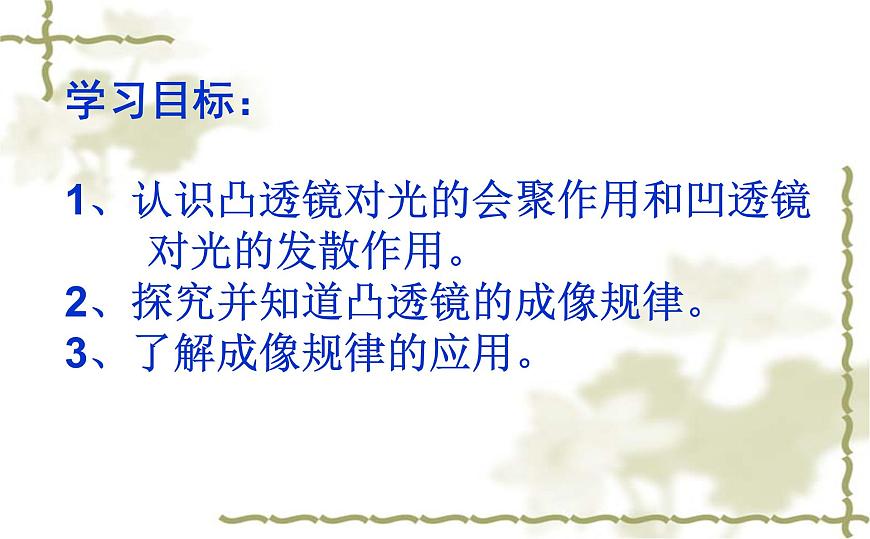 学习目标：

1、认识凸透镜对光的会聚作用和凹透镜对光的发散作用。
2、探究并知道凸透镜的成像规律。
3、了解成像规律的应用。